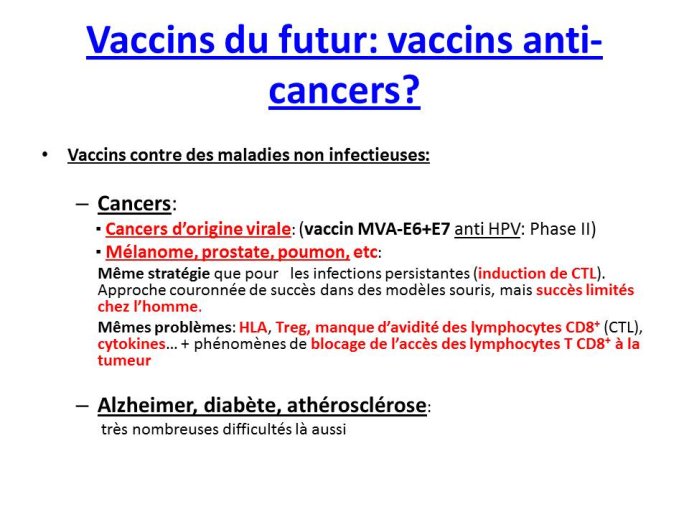 Vaccins du futur: vaccins anti-cancers?

• Vaccins contre des maladies non infectieuses:

– Cancers:

▪ Cancers d'origine virale: (vaccin MVA-E6+E7 anti HPV: Phase II)

▪ Mélanome, prostate, poumon, etc:

Même stratégie que pour les infections persistantes (induction de CTL). Approche couronnée de succès dans des modèles souris, mais succès limités chez l'homme.

Mêmes problèmes: HLA, Treg, manque d'avidité des lymphocytes CD8$^+$ (CTL), cytokines… + phénomènes de blocage de l'accès des lymphocytes T CD8$^+$ à la tumeur

– Alzheimer, diabète, athérosclérose:

très nombreuses difficultés là aussi